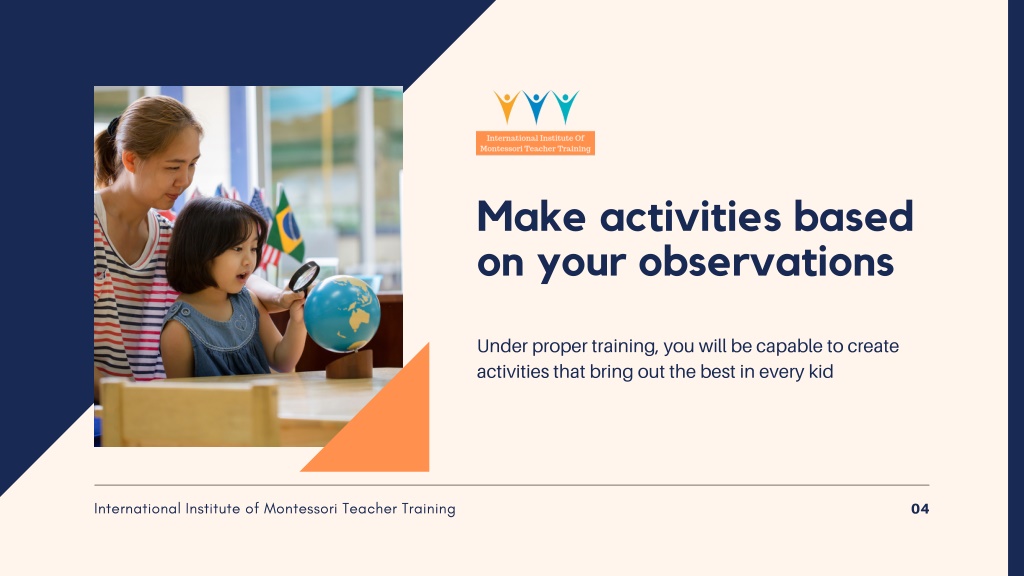 International Institute Of Montessori Teacher Training

Make activities based on your observations

Under proper training, you will be capable to create activities that bring out the best in every kid

International Institute of Montessori Teacher Training

04